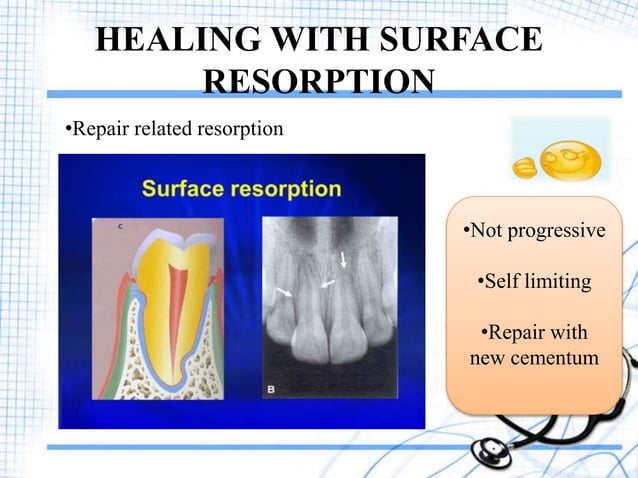 HEALING WITH SURFACE RESORPTION

•Repair related resorption

Surface resorption

C

B

•Not progressive

•Self limiting

•Repair with new cementum